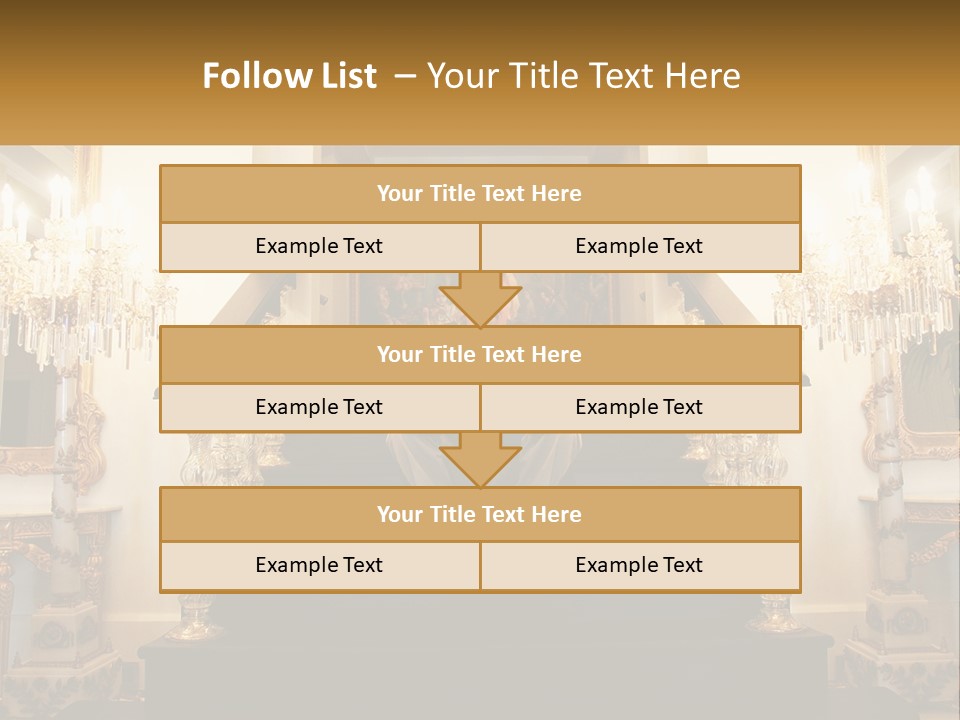 Follow List – Your Title Text Here

Your Title Text Here

Example Text

Example Text

Your Title Text Here

Example Text

Example Text

Your Title Text Here

Example Text

Example Text